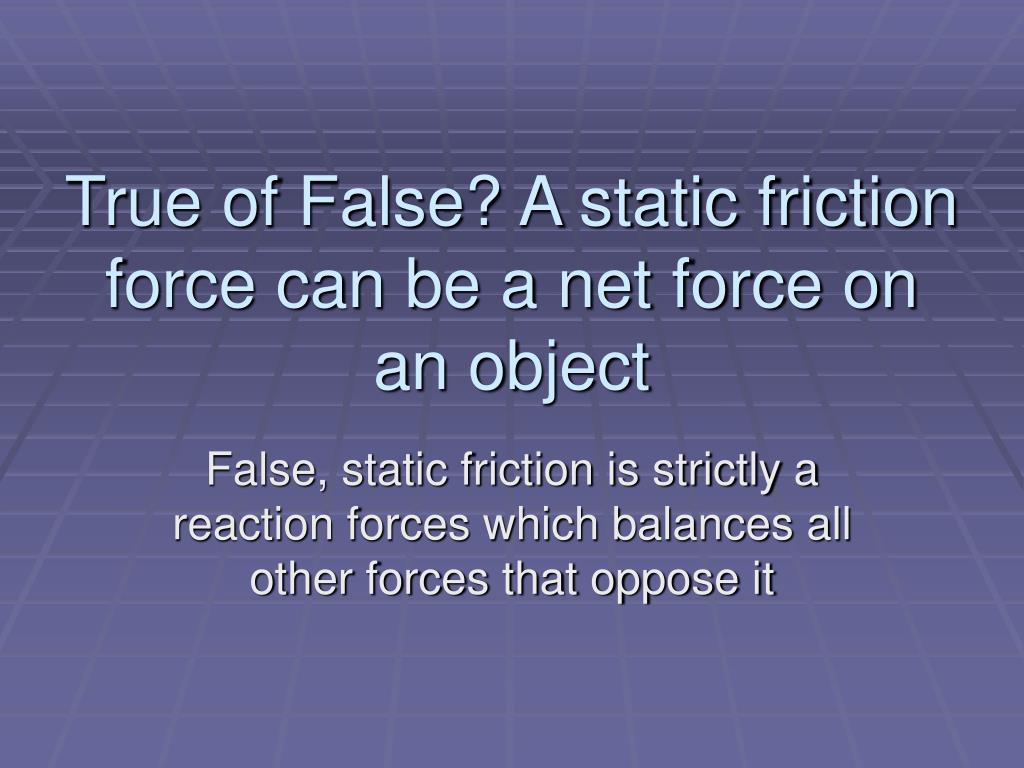 True of False? A static friction force can be a net force on an object

False, static friction is strictly a reaction forces which balances all other forces that oppose it